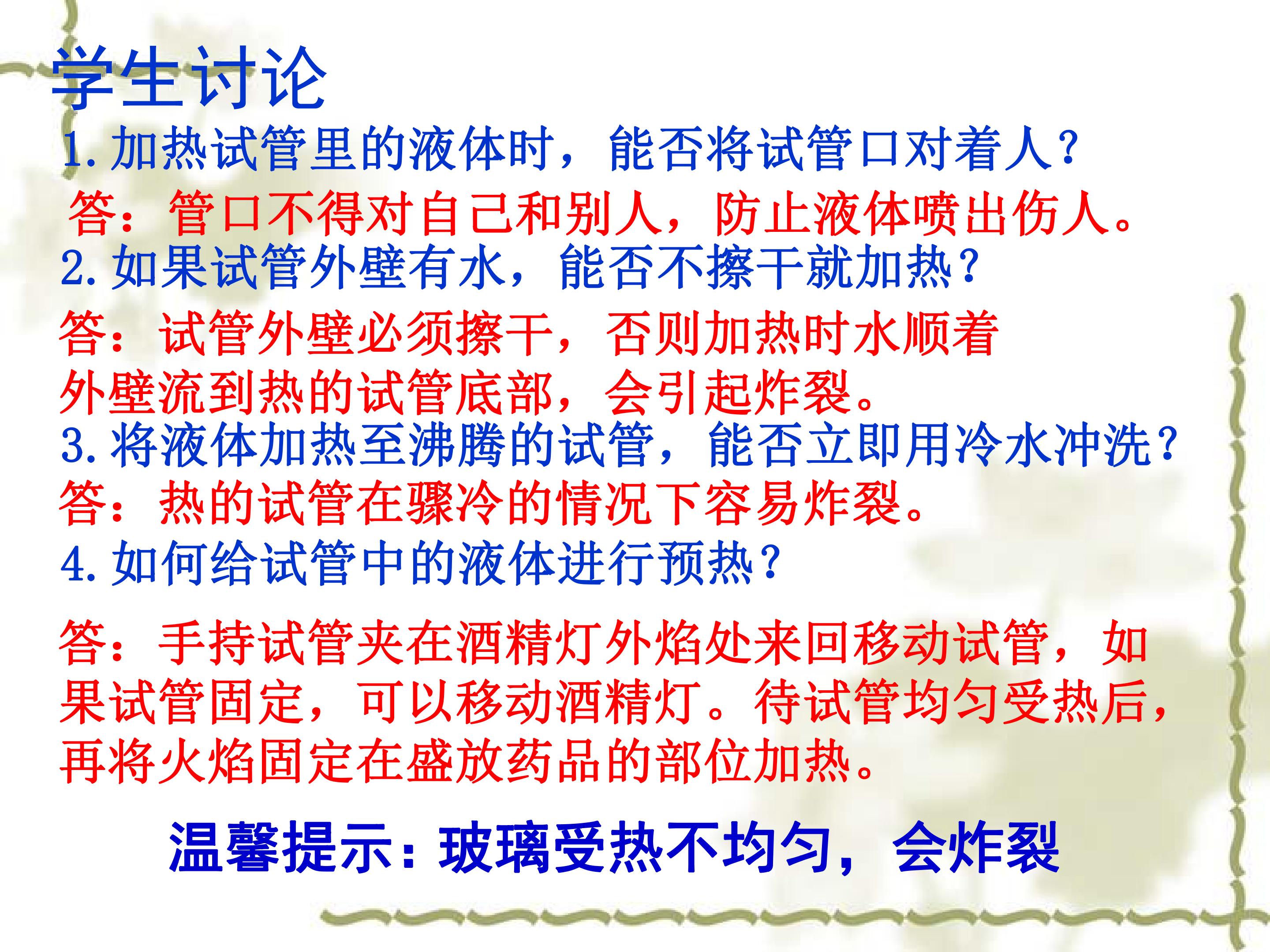 学生讨论

1.加热试管里的液体时，能否将试管口对着人？

答：管口不得对自己和别人，防止液体喷出伤人。

2.如果试管外壁有水，能否不擦干就加热？

答：试管外壁必须擦干，否则加热时水顺着外壁流到热的试管底部，会引起炸裂。

3.将液体加热至沸腾的试管，能否立即用冷水冲洗？

答：热的试管在骤冷的情况下容易炸裂。

4.如何给试管中的液体进行预热？

答：手持试管夹在酒精灯外焰处来回移动试管，如果试管固定，可以移动酒精灯。待试管均匀受热后，再将火焰固定在盛放药品的部位加热。

温馨提示：玻璃受热不均匀，会炸裂